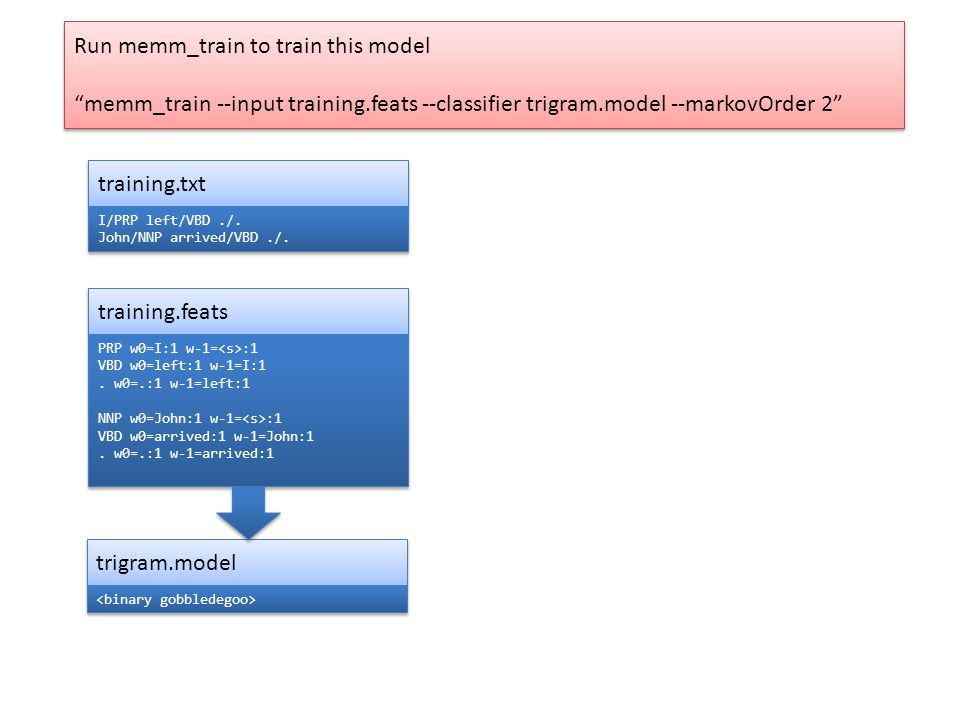 Run memm_train to train this model

“memm_train --input training.feats --classifier trigram.model --markovOrder 2”

training.txt

I/PRP left/VBD ./.
John/NNP arrived/VBD ./.

training.feats

PRP w0=I:1 w-1=<s>:1
VBD w0=left:1 w-1=I:1
. w0=.:1 w-1=left:1

NNP w0=John:1 w-1=<s>:1
VBD w0=arrived:1 w-1=John:1
. w0=.:1 w-1=arrived:1

trigram.model

<binary gobbledegoo>